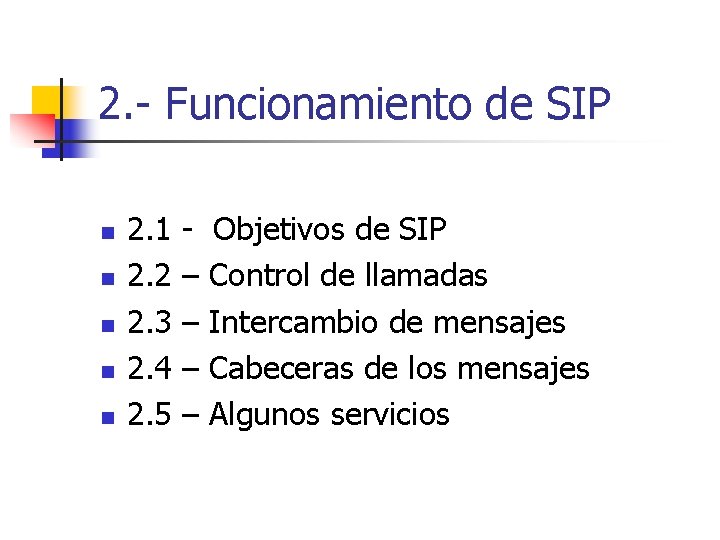 2.- Funcionamiento de SIP

- 2.1 - Objetivos de SIP
- 2.2 – Control de llamadas
- 2.3 – Intercambio de mensajes
- 2.4 – Cabeceras de los mensajes
- 2.5 – Algunos servicios